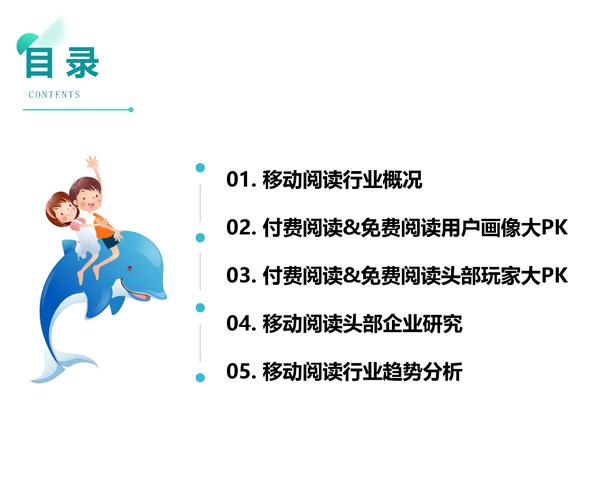 目录
CONTENTS

01. 移动阅读行业概况

02. 付费阅读&免费阅读用户画像大PK

03. 付费阅读&免费阅读头部玩家大PK

04. 移动阅读头部企业研究

05. 移动阅读行业趋势分析